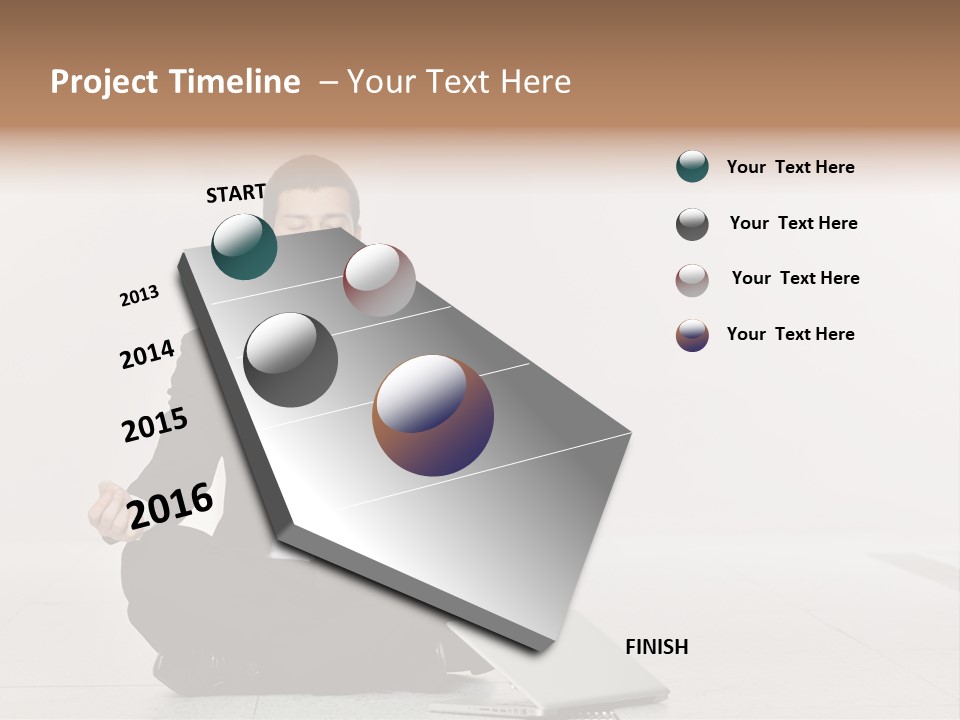 Project Timeline – Your Text Here

START

2013

2014

2015

2016

FINISH

Your Text Here

Your Text Here

Your Text Here

Your Text Here